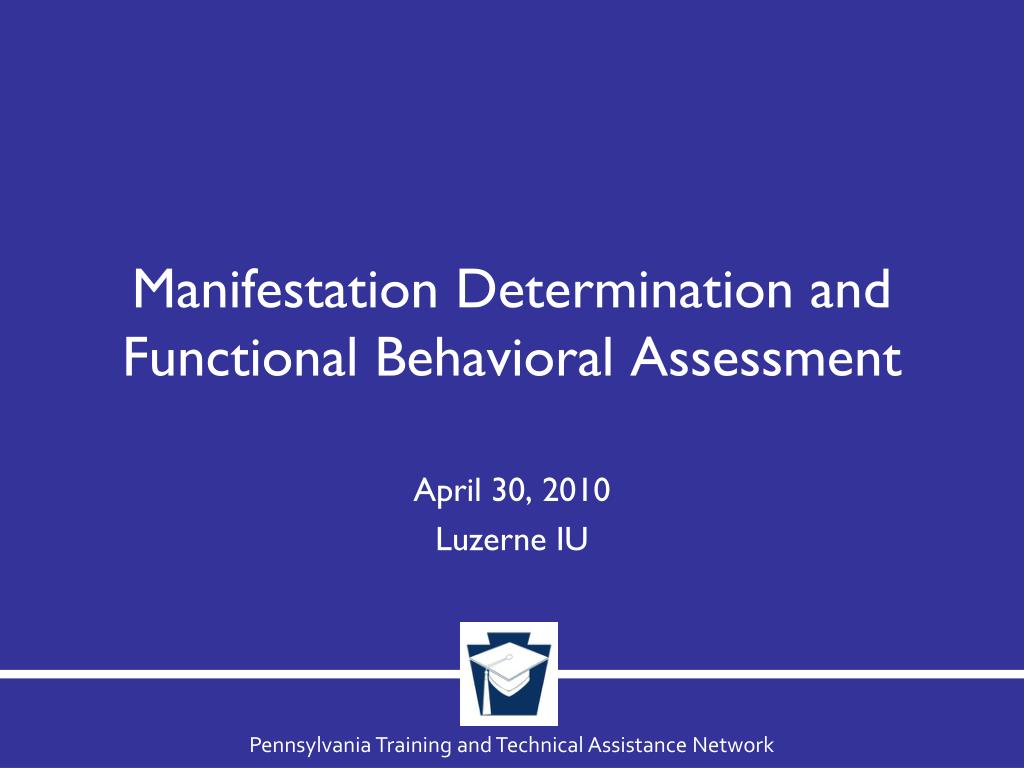 Manifestation Determination and Functional Behavioral Assessment

April 30, 2010
Luzerne IU

Pennsylvania Training and Technical Assistance Network